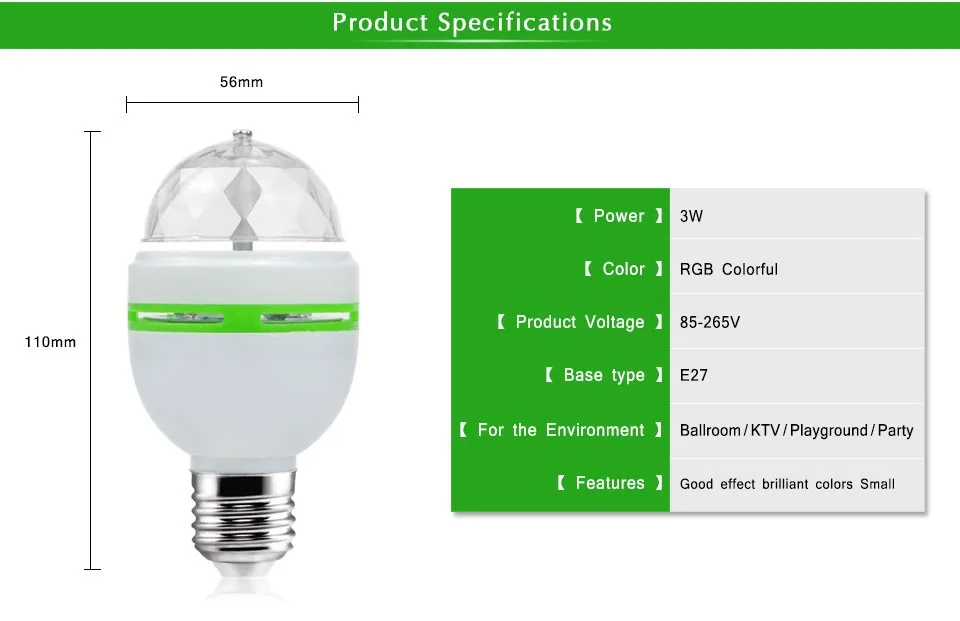 Product Specifications

56mm

110mm

| 【 Power 】 | 3W |
|---|---|
| 【 Color 】 | RGB Colorful |
| 【 Product Voltage 】 | 85-265V |
| 【 Base type 】 | E27 |
| 【 For the Environment 】 | Ballroom / KTV / Playground / Party |
| 【 Features 】 | Good effect brilliant colors Small |